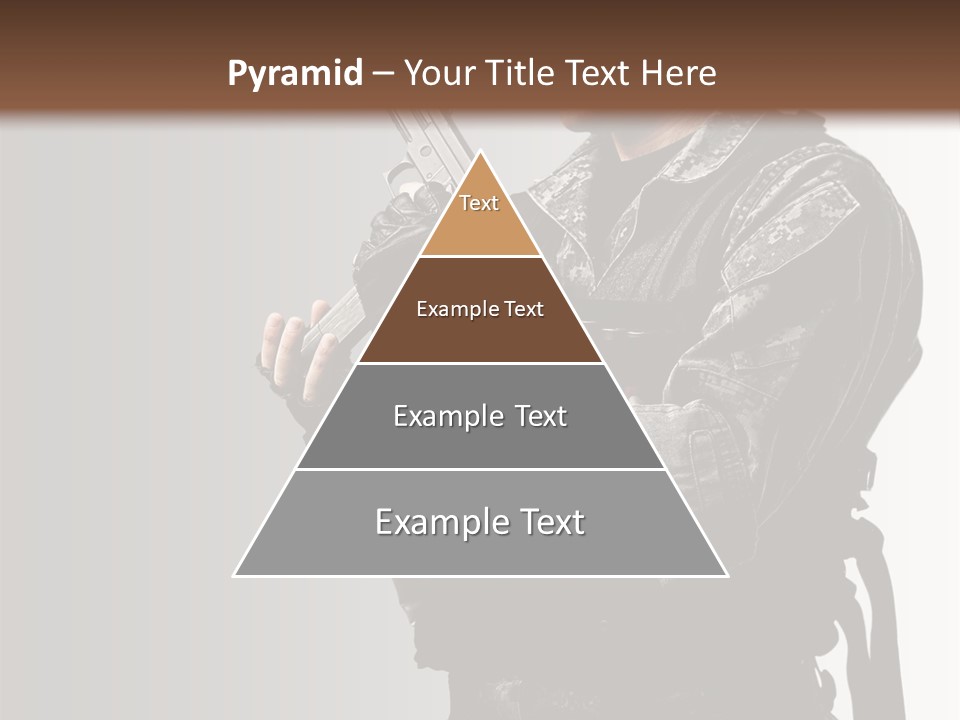 Pyramid – Your Title Text Here

Text

Example Text

Example Text

Example Text